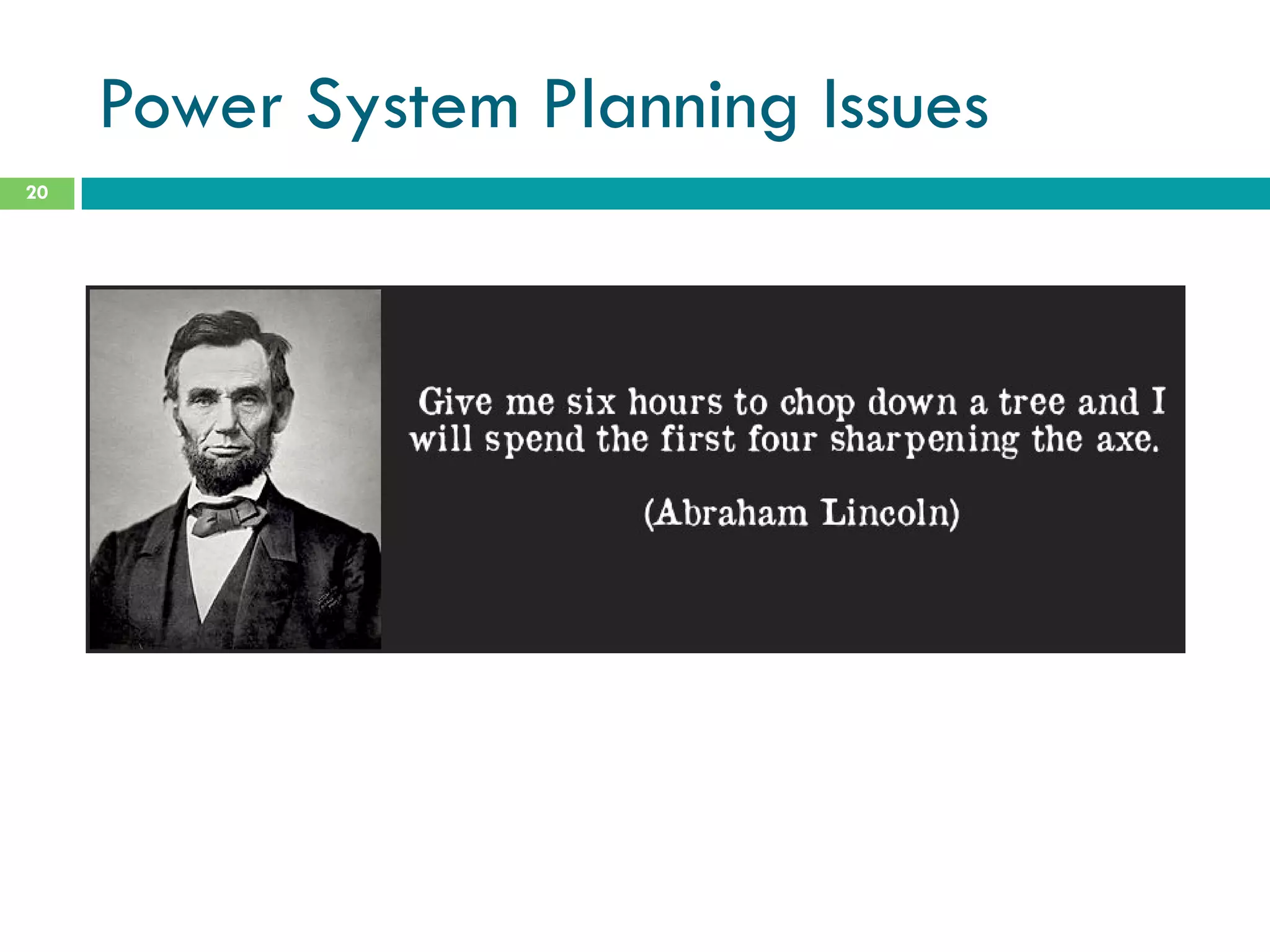 Power System Planning Issues

20

Give me six hours to chop down a tree and I will spend the first four sharpening the axe.

(Abraham Lincoln)